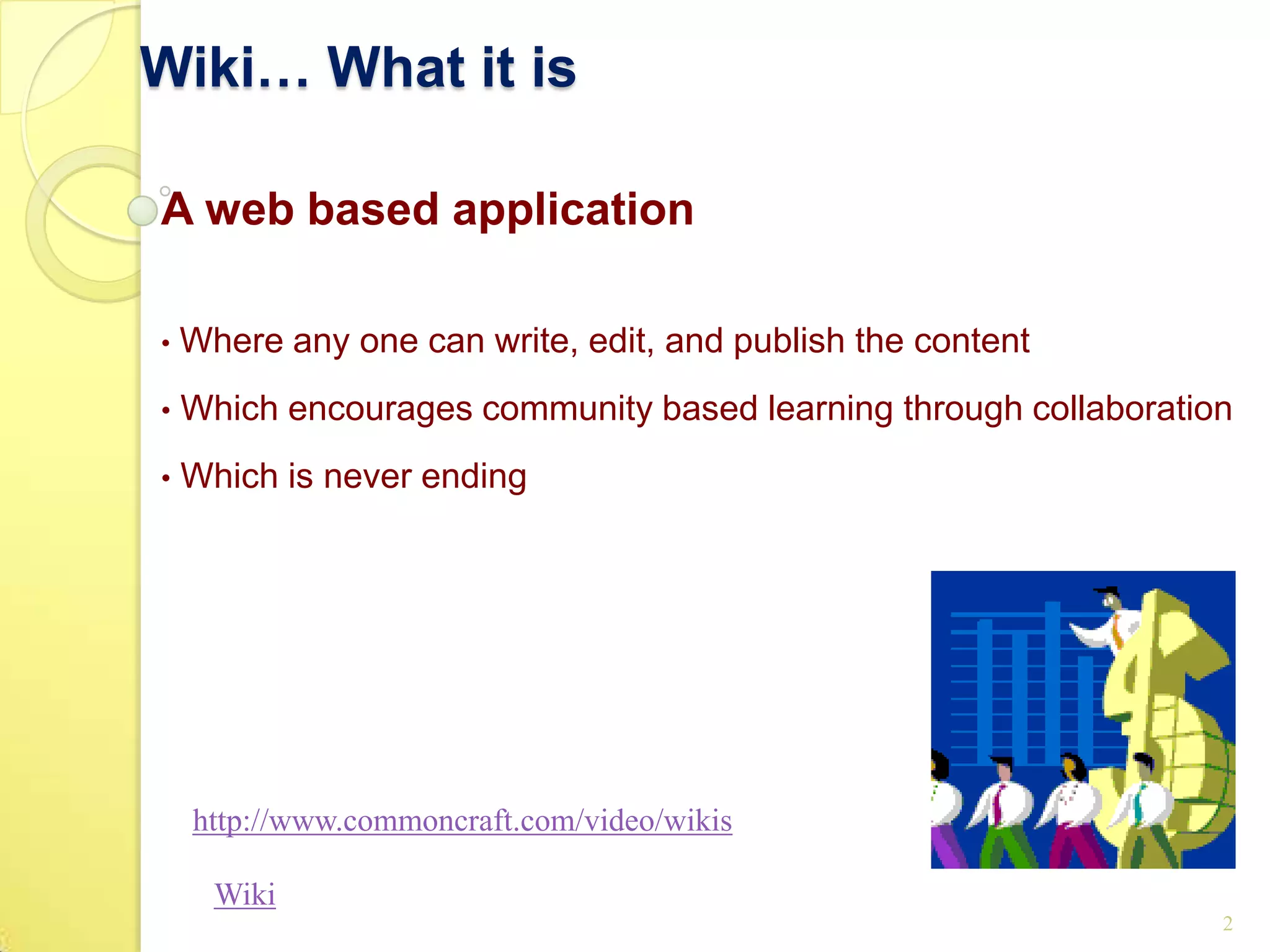 Wiki… What it is

A web based application

• Where any one can write, edit, and publish the content
• Which encourages community based learning through collaboration
• Which is never ending

http://www.commoncraft.com/video/wikis

Wiki

2